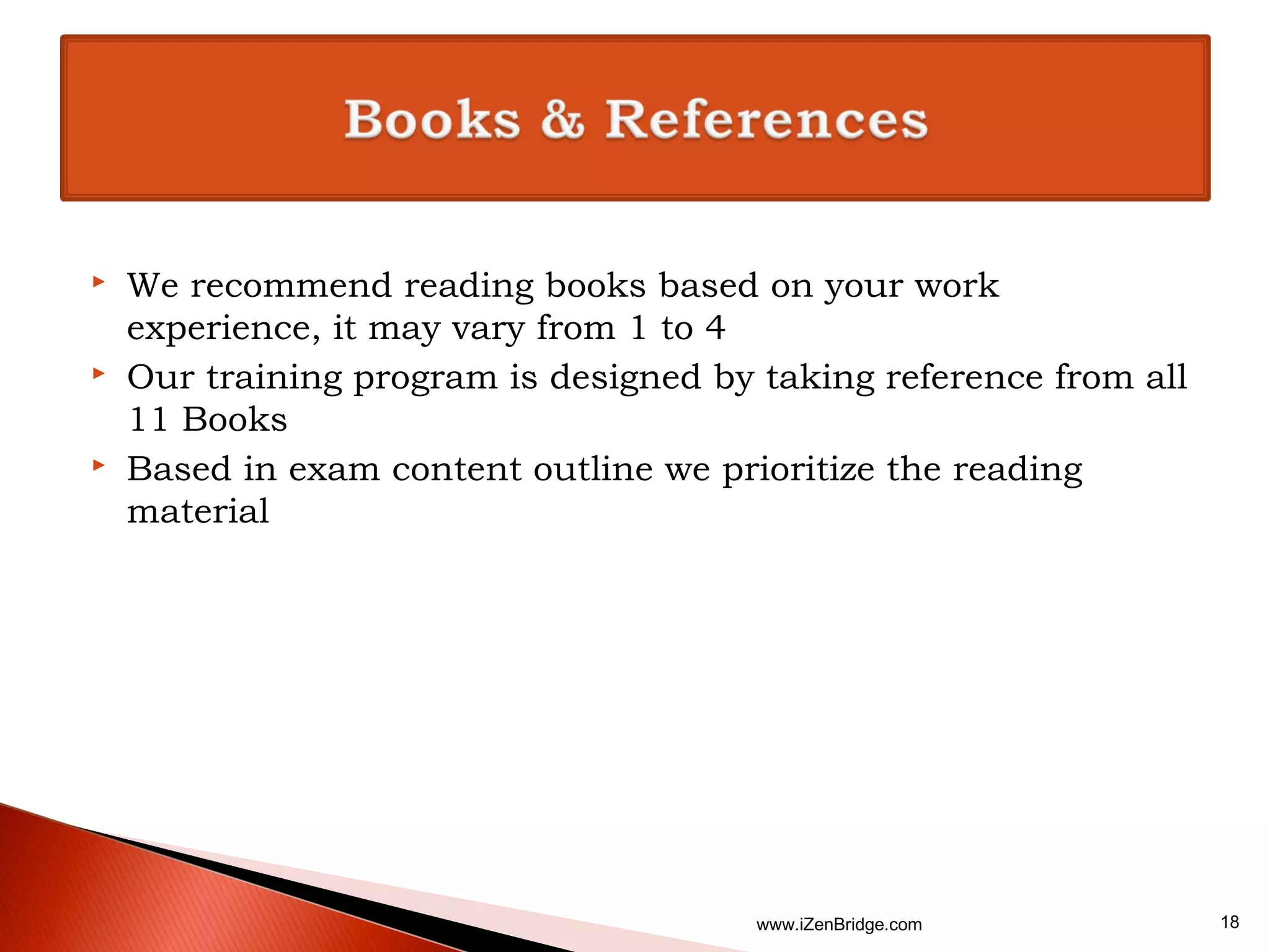 Books & References

‣ We recommend reading books based on your work experience, it may vary from 1 to 4
‣ Our training program is designed by taking reference from all 11 Books
‣ Based in exam content outline we prioritize the reading material

www.iZenBridge.com

18